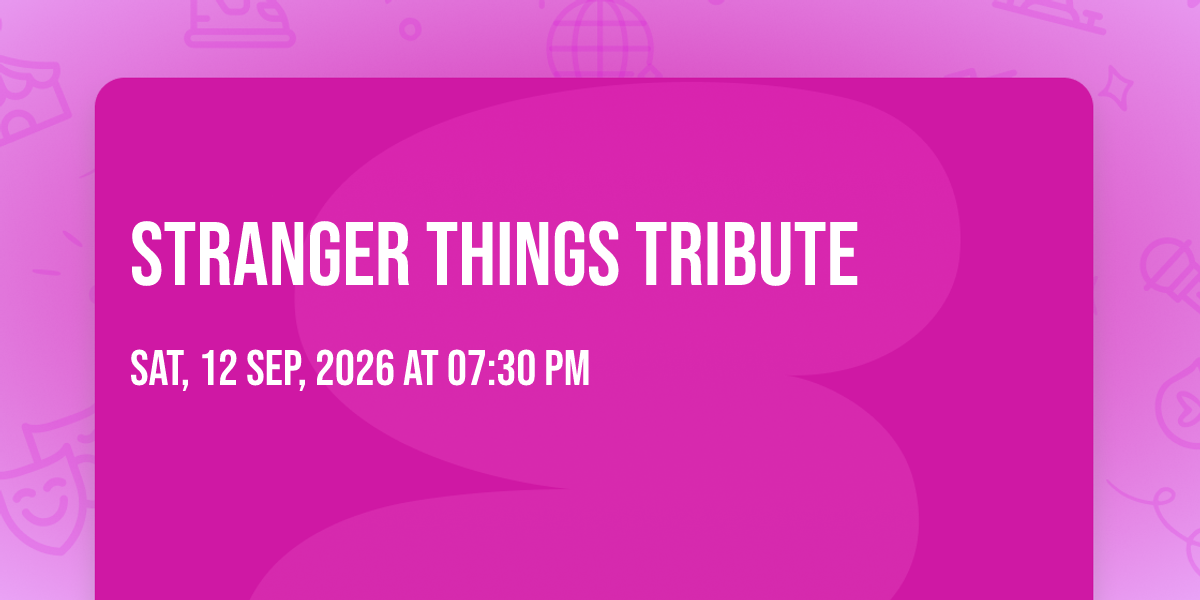 STRANGER THINGS TRIBUTE

SAT, 12 SEP, 2026 AT 07:30 PM